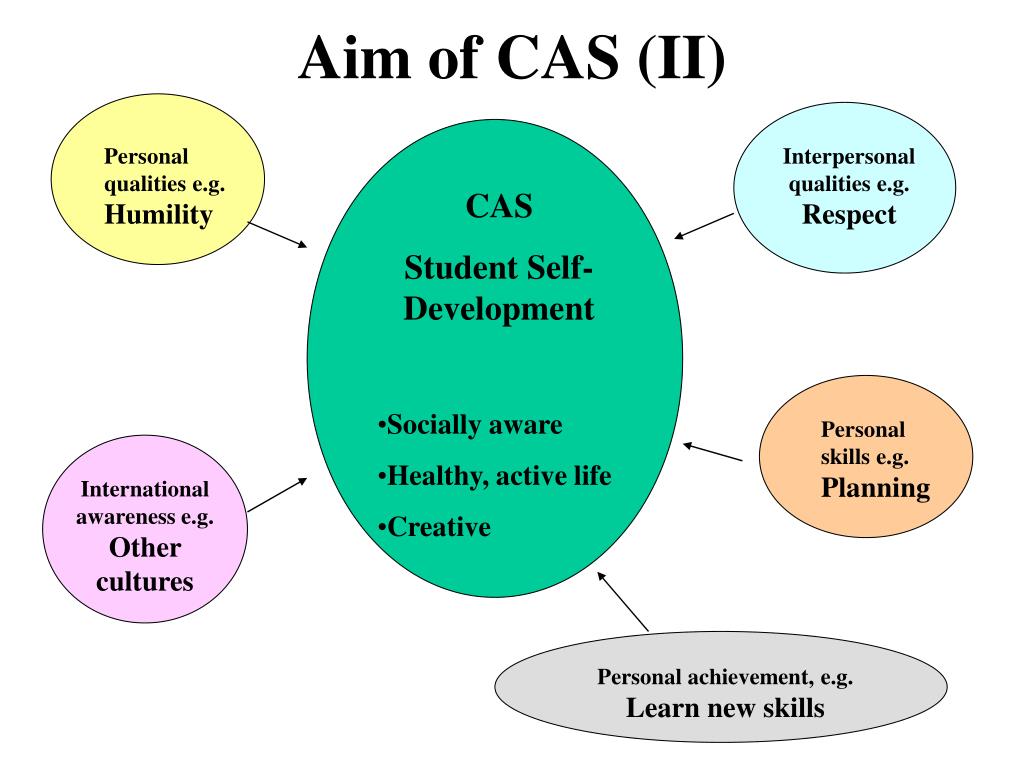 Aim of CAS (II)

Personal qualities e.g. Humility

CAS

Student Self-Development

•Socially aware

•Healthy, active life

•Creative

Interpersonal qualities e.g. Respect

Personal skills e.g. Planning

International awareness e.g. Other cultures

Personal achievement, e.g. Learn new skills